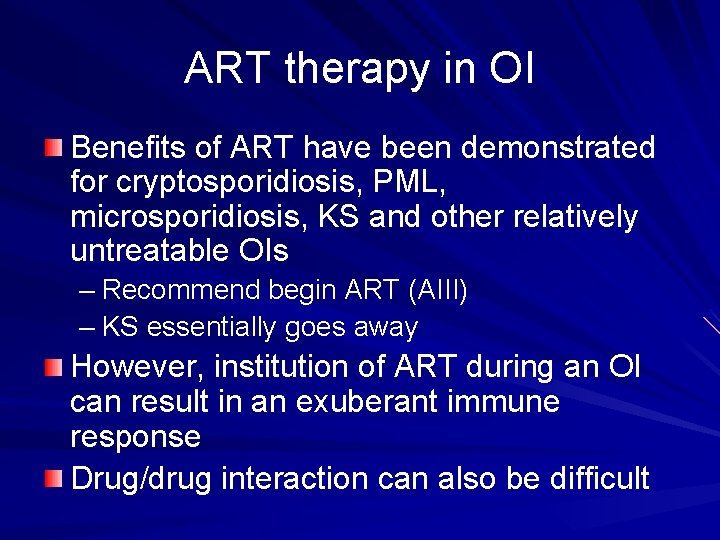 ART therapy in OI

Benefits of ART have been demonstrated for cryptosporidiosis, PML, microsporidiosis, KS and other relatively untreatable OIs

– Recommend begin ART (AIII)

– KS essentially goes away

However, institution of ART during an OI can result in an exuberant immune response

Drug/drug interaction can also be difficult